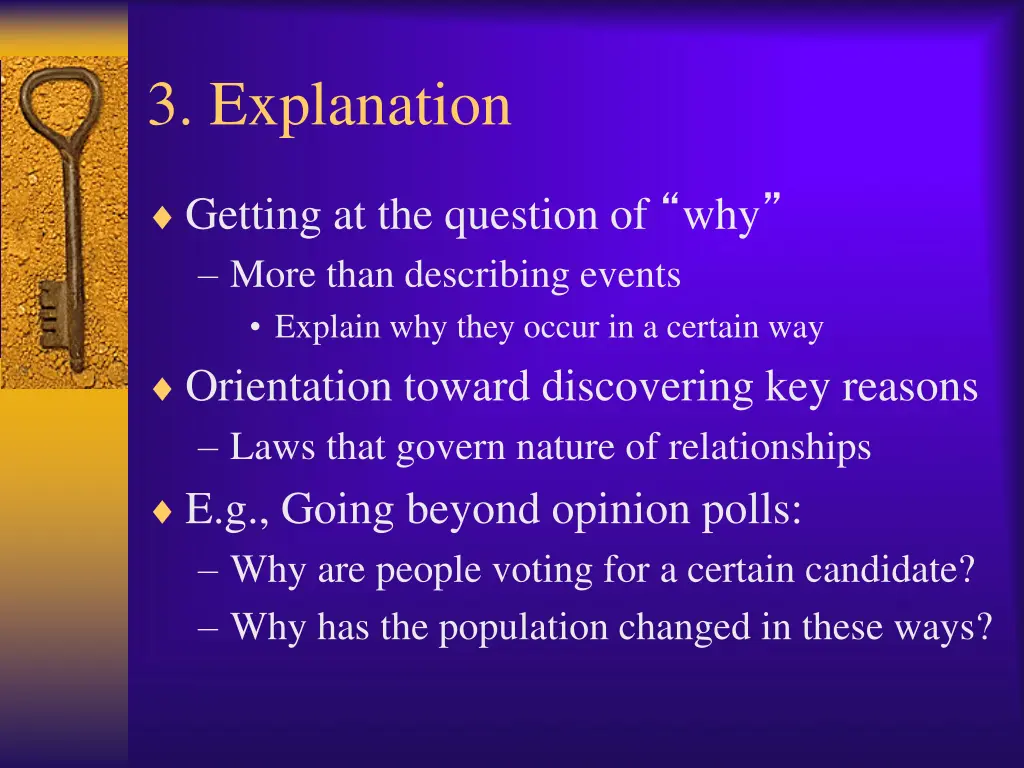 3. Explanation

♦ Getting at the question of “why”
– More than describing events
• Explain why they occur in a certain way

♦ Orientation toward discovering key reasons
– Laws that govern nature of relationships

♦ E.g., Going beyond opinion polls:
– Why are people voting for a certain candidate?
– Why has the population changed in these ways?